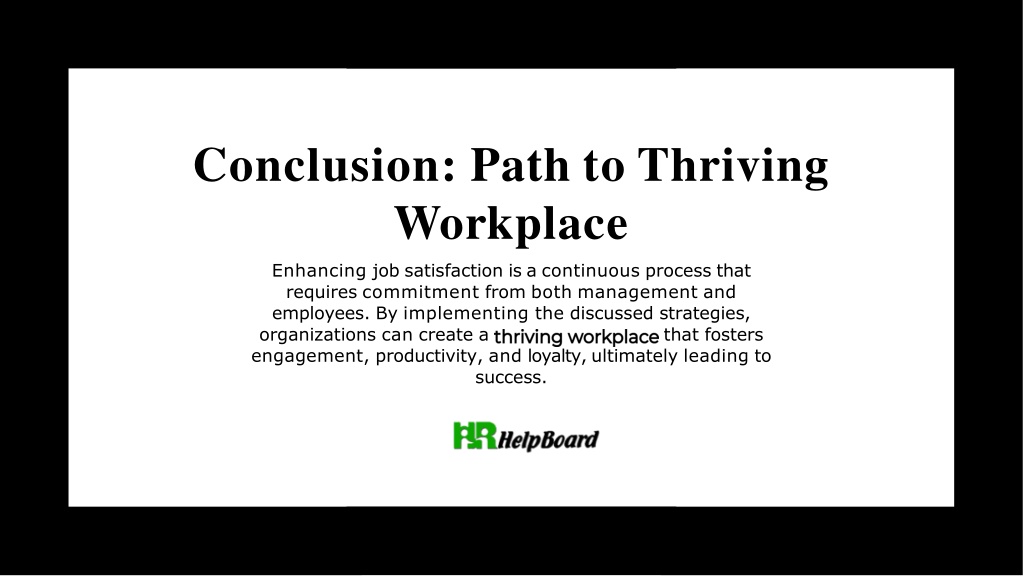 Conclusion: Path to Thriving Workplace

Enhancing job satisfaction is a continuous process that requires commitment from both management and employees. By implementing the discussed strategies, organizations can create a thriving workplace that fosters engagement, productivity, and loyalty, ultimately leading to success.

HR HelpBoard